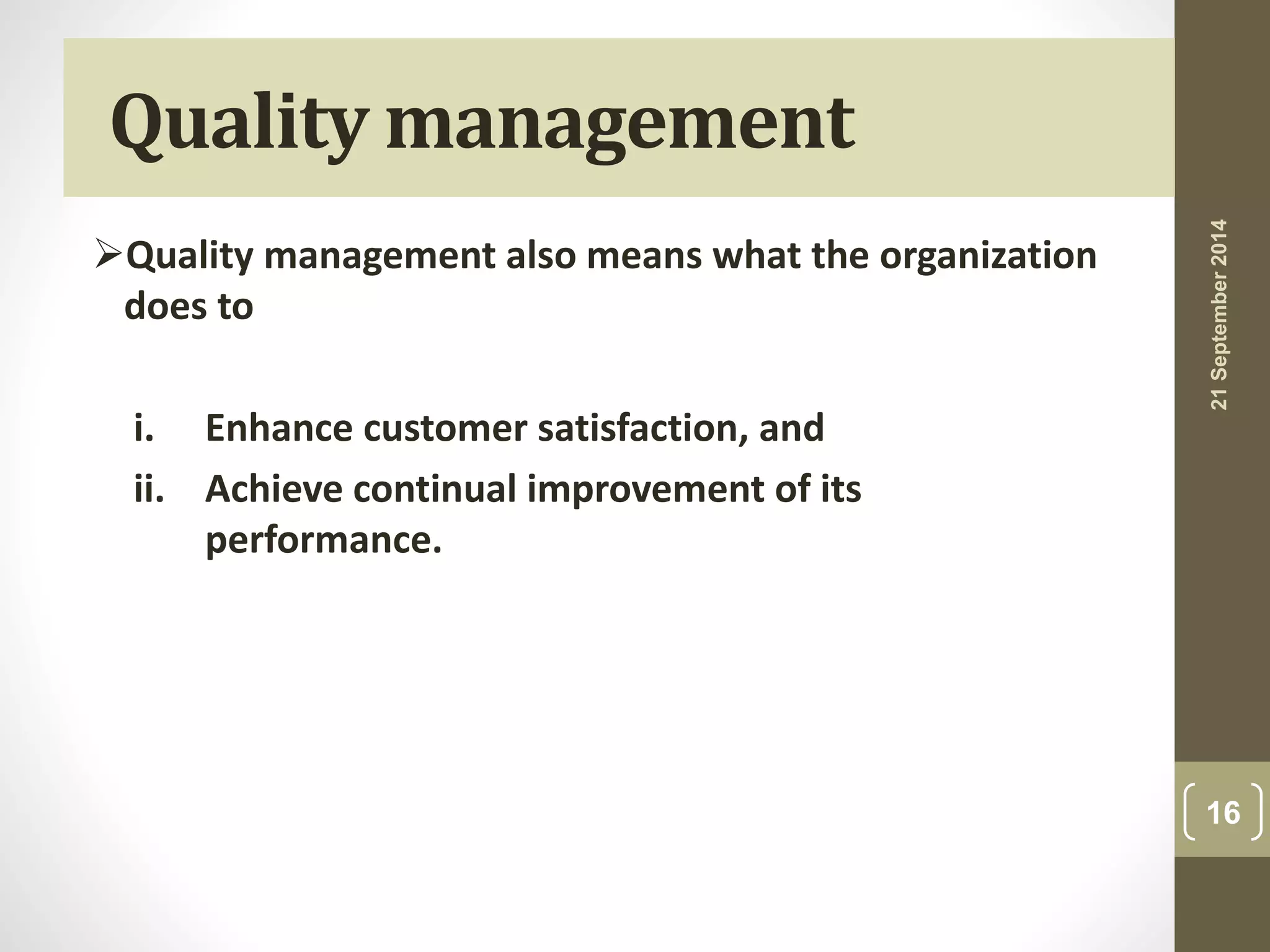 Quality management

➢Quality management also means what the organization does to

i. Enhance customer satisfaction, and
ii. Achieve continual improvement of its performance.

21 September 2014

16